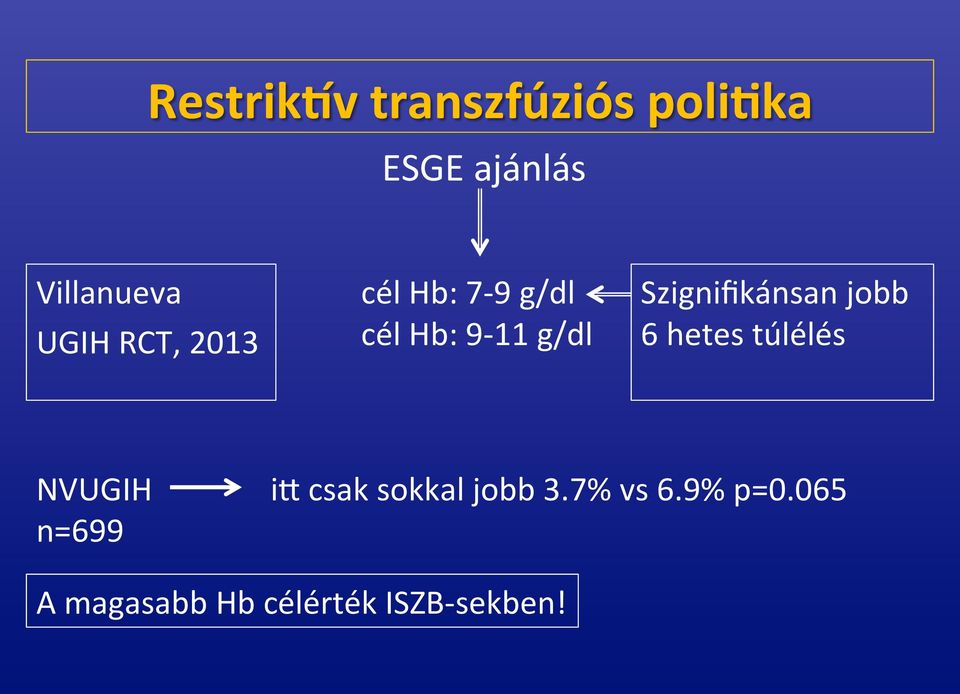 Restriktív transzfúziós politika

ESGE ajánlás

Villanueva
UGIH RCT, 2013

cél Hb: 7-9 g/dl
cél Hb: 9-11 g/dl

Szignifikánsan jobb
6 hetes túlélés

NVUGIH
n=699

itt csak sokkal jobb 3.7% vs 6.9% p=0.065

A magasabb Hb célérték ISZB-sekben!